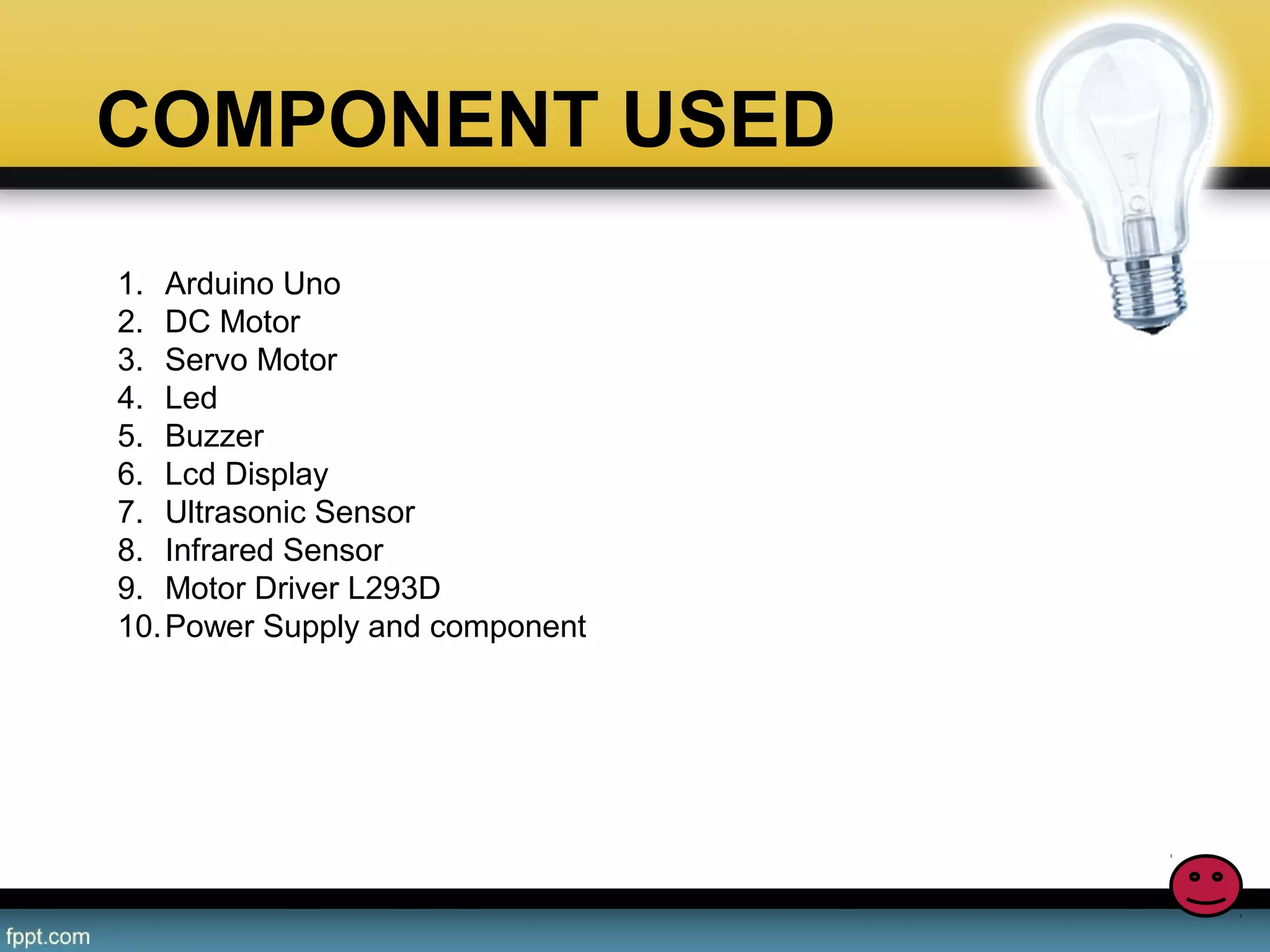 COMPONENT USED

1. Arduino Uno
2. DC Motor
3. Servo Motor
4. Led
5. Buzzer
6. Lcd Display
7. Ultrasonic Sensor
8. Infrared Sensor
9. Motor Driver L293D
10. Power Supply and component

fppt.com